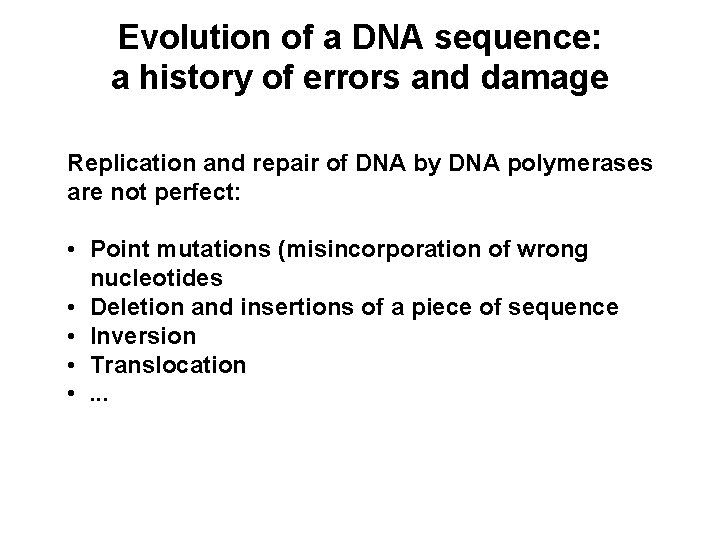 Evolution of a DNA sequence:
a history of errors and damage

Replication and repair of DNA by DNA polymerases are not perfect:

• Point mutations (misincorporation of wrong nucleotides
• Deletion and insertions of a piece of sequence
• Inversion
• Translocation
• ...